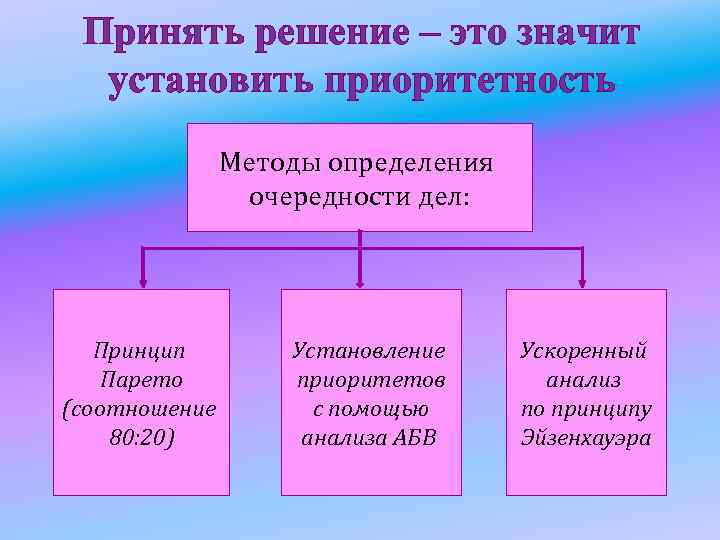 Принять решение – это значит установить приоритетность

Методы определения очередности дел:

Принцип Парето (соотношение 80:20)

Установление приоритетов с помощью анализа АБВ

Ускоренный анализ по принципу Эйзенхауэра